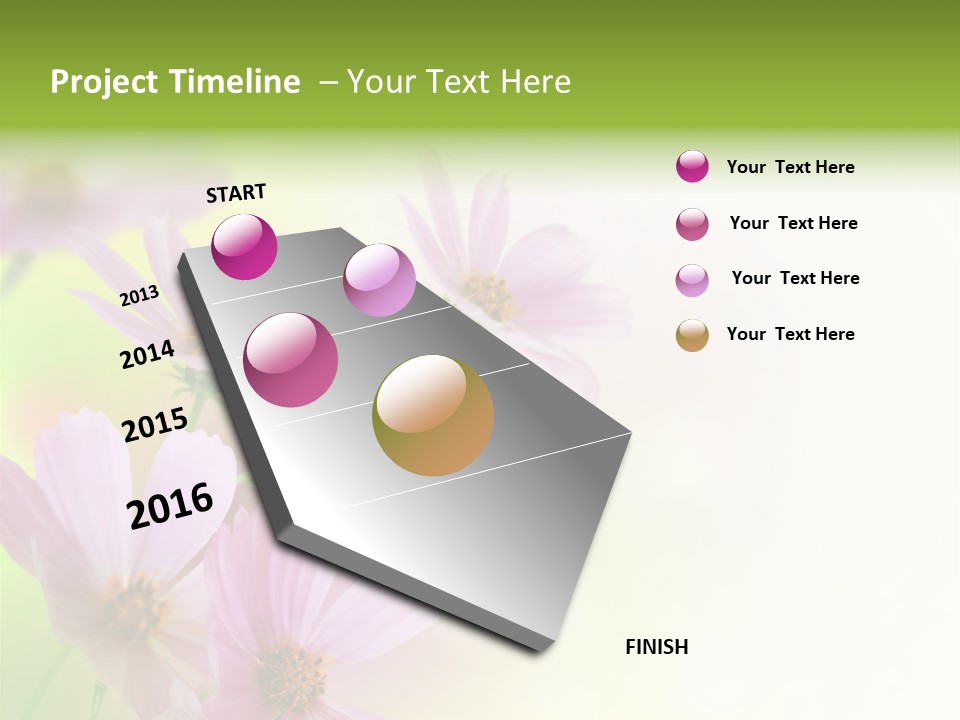 Project Timeline – Your Text Here

START

2013

2014

2015

2016

FINISH

Your Text Here

Your Text Here

Your Text Here

Your Text Here